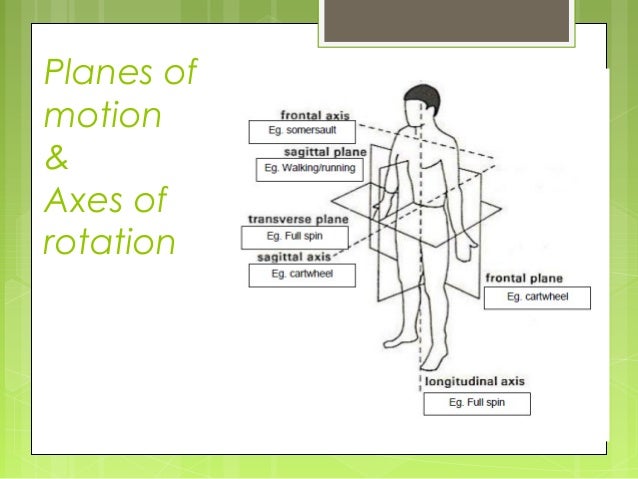 Planes of motion & Axes of rotation

frontal axis
Eg. somersault
sagittal plane
Eg. Walking/running
transverse plane
Eg. Full spin
sagittal axis
Eg. cartwheel
frontal plane
Eg. cartwheel
longitudinal axis
Eg. Full spin